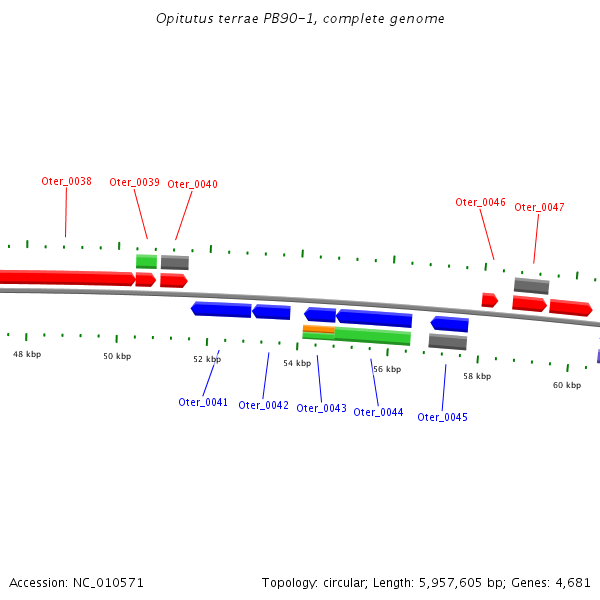 Opitutus terrae PB90-1, complete genome

Oter_0038
Oter_0039
Oter_0040
Oter_0046
Oter_0047

48 kbp
50 kbp
52 kbp
54 kbp
56 kbp
58 kbp
60 kbp

Oter_0041
Oter_0042
Oter_0043
Oter_0044
Oter_0045

Accession: NC_010571

Topology: circular; Length: 5,957,605 bp; Genes: 4,681